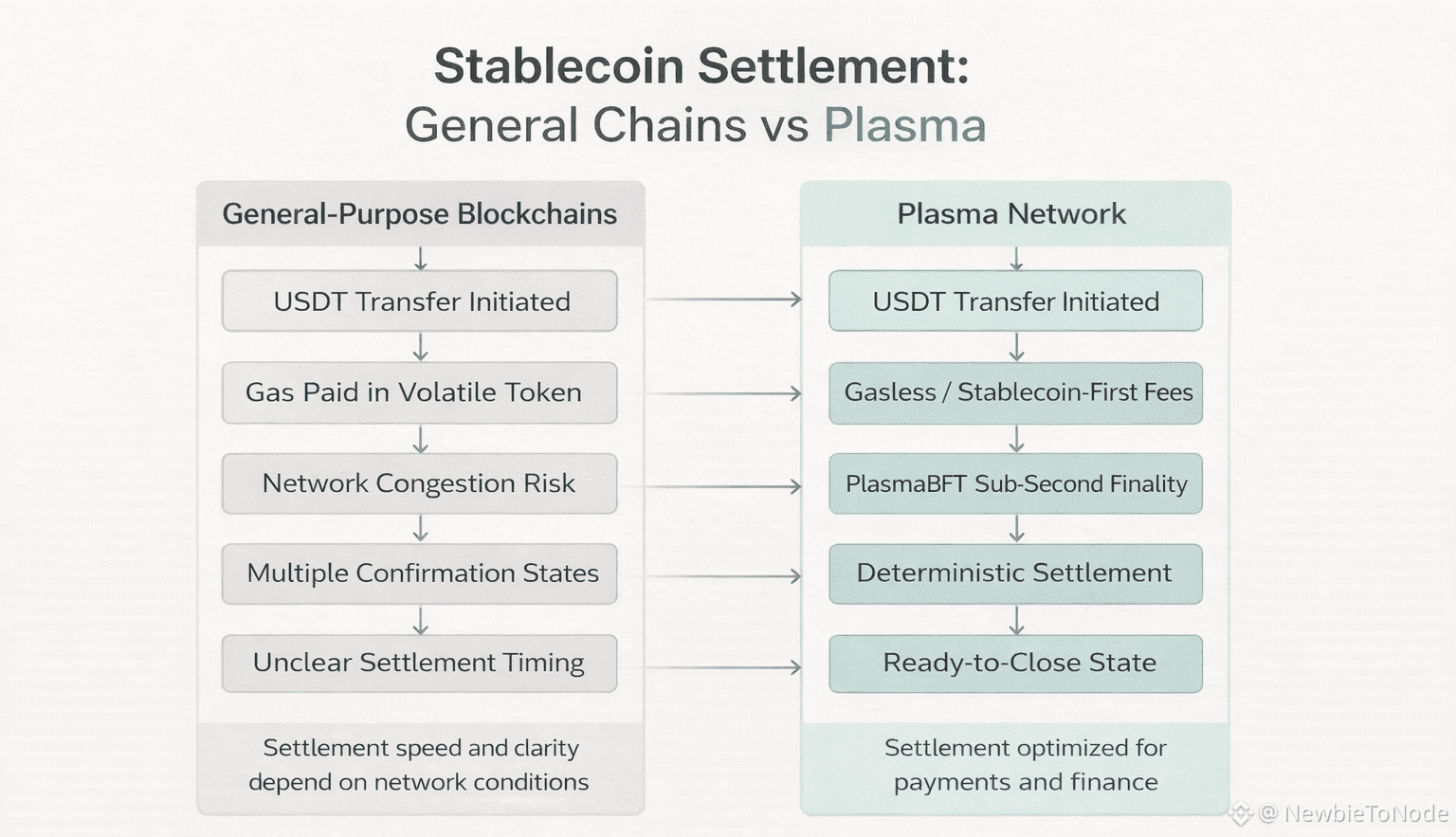 Stablecoin Settlement:
General Chains vs Plasma

General-Purpose Blockchains

USDT Transfer Initiated

Gas Paid in Volatile Token

Network Congestion Risk

Multiple Confirmation States

Unclear Settlement Timing

Settlement speed and clarity depend on network conditions

Plasma Network

USDT Transfer Initiated

Gasless / Stablecoin-First Fees

PlasmaBFT Sub-Second Finality

Deterministic Settlement

Ready-to-Close State

Settlement optimized for payments and finance

@ NewbieToNode